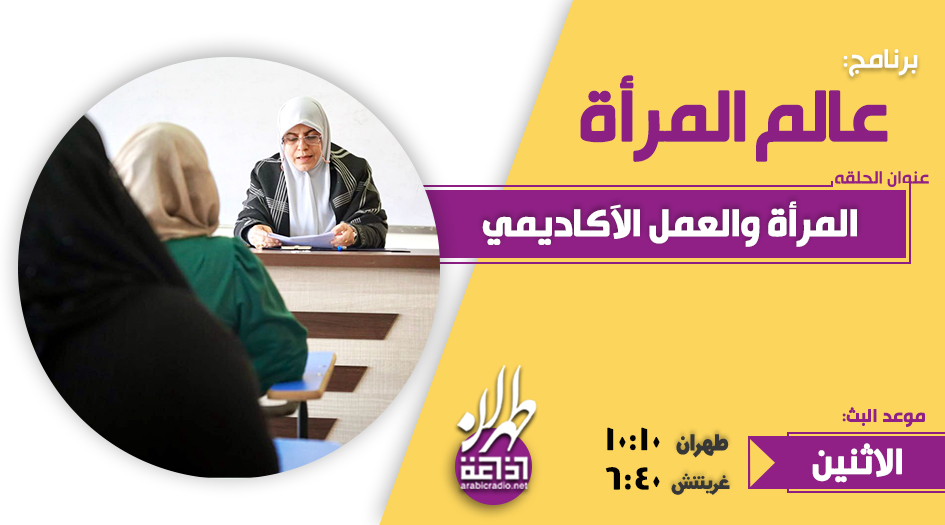 برنامج:
عالم المرأة
عنوان الحلقه
المرأة والعمل الآكاديمي
موعد البث:
الاثنين
طهران ١٠:١٠
غرينتش ٦:٤٠
طهران
اذاعة
arabicradio.net